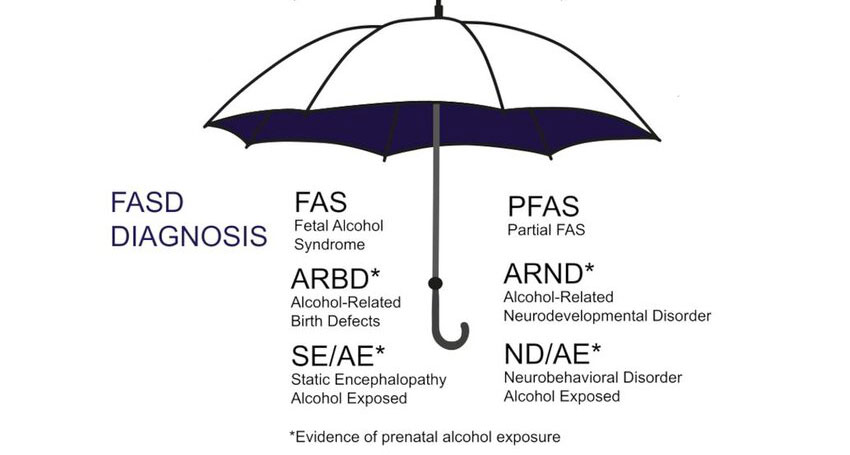 FASD DIAGNOSIS

FAS
Fetal Alcohol Syndrome

ARBD*
Alcohol-Related Birth Defects

SE/AE*
Static Encephalopathy Alcohol Exposed

PFAS
Partial FAS

ARND*
Alcohol-Related Neurodevelopmental Disorder

ND/AE*
Neurobehavioral Disorder Alcohol Exposed

*Evidence of prenatal alcohol exposure